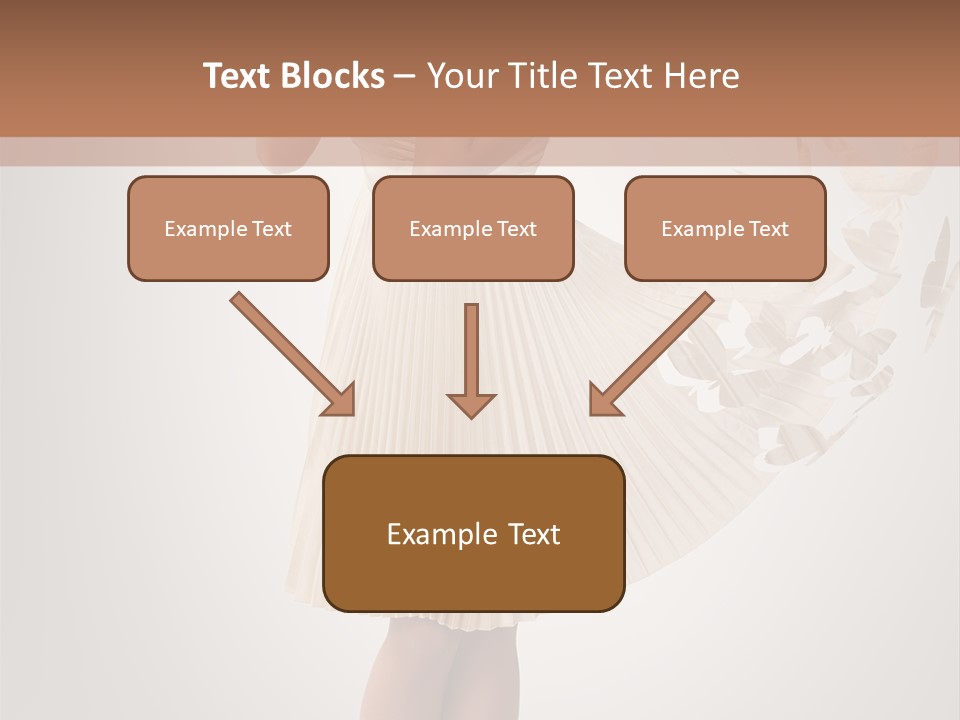 Text Blocks – Your Title Text Here

Example Text

Example Text

Example Text

Example Text